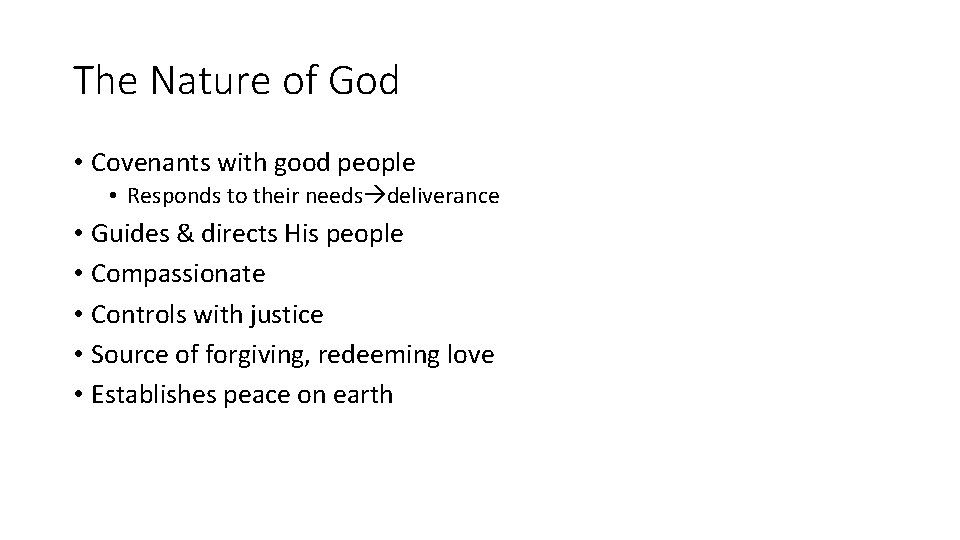 The Nature of God

• Covenants with good people
  • Responds to their needs→deliverance
• Guides & directs His people
• Compassionate
• Controls with justice
• Source of forgiving, redeeming love
• Establishes peace on earth